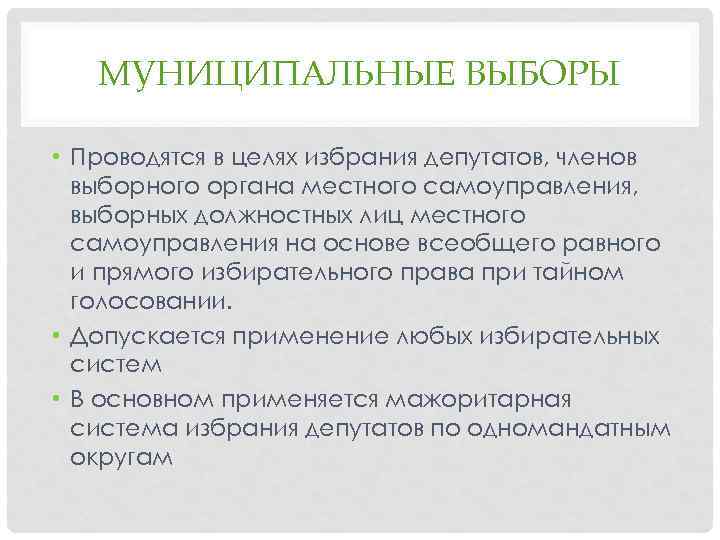 МУНИЦИПАЛЬНЫЕ ВЫБОРЫ

• Проводятся в целях избрания депутатов, членов выборного органа местного самоуправления, выборных должностных лиц местного самоуправления на основе всеобщего равного и прямого избирательного права при тайном голосовании.
• Допускается применение любых избирательных систем
• В основном применяется мажоритарная система избрания депутатов по одномандатным округам